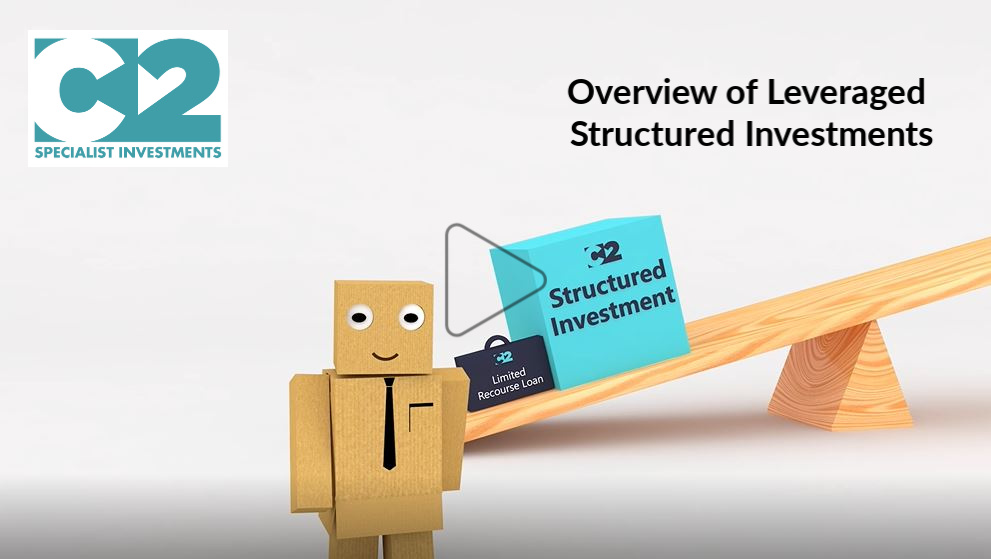 C2
SPECIALIST INVESTMENTS

Overview of Leveraged Structured Investments

C2
Structured Investment

C2
Limited Recourse Loan